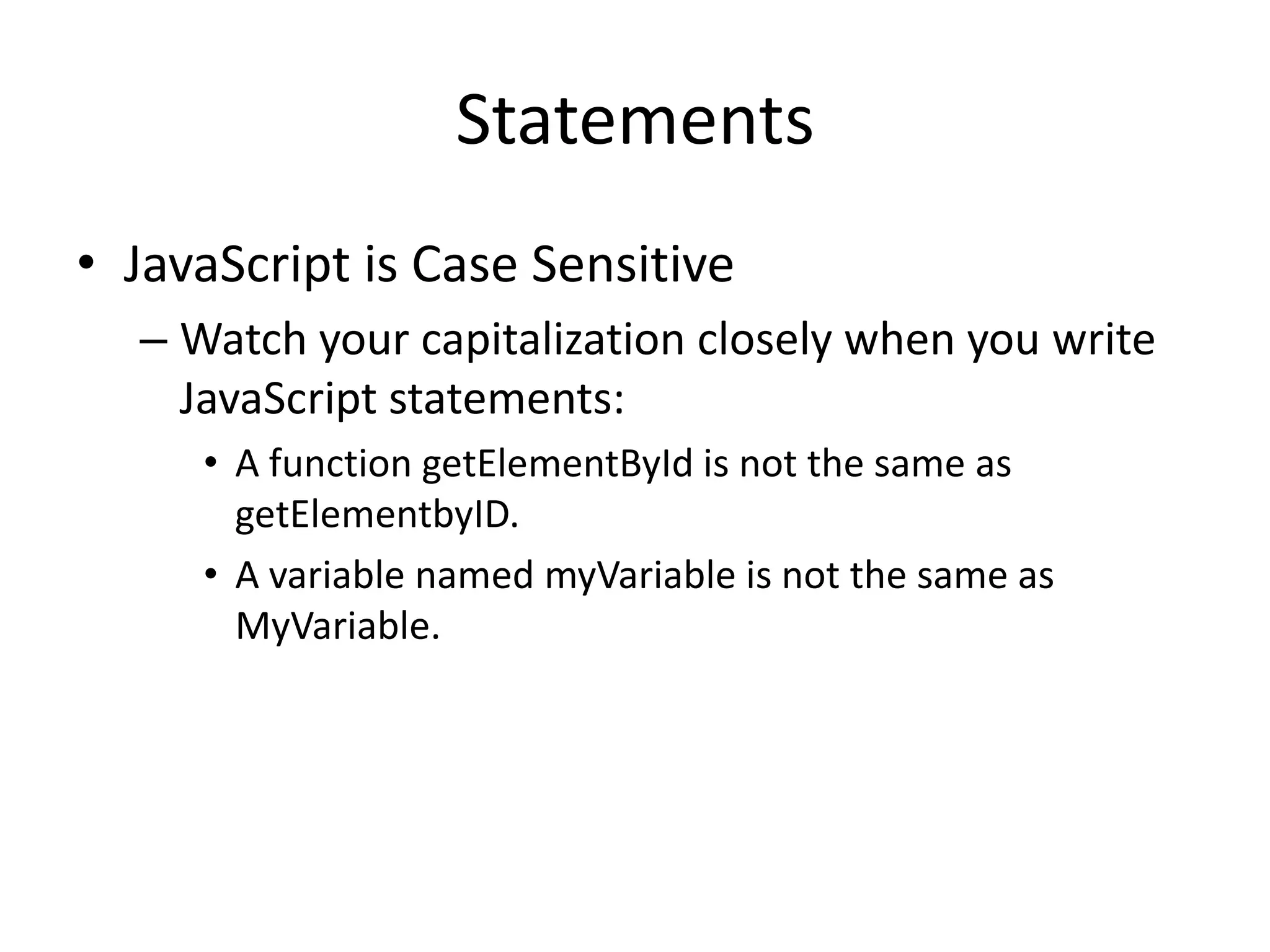 Statements

• JavaScript is Case Sensitive

– Watch your capitalization closely when you write JavaScript statements:

• A function getElementById is not the same as getElementbyID.

• A variable named myVariable is not the same as MyVariable.